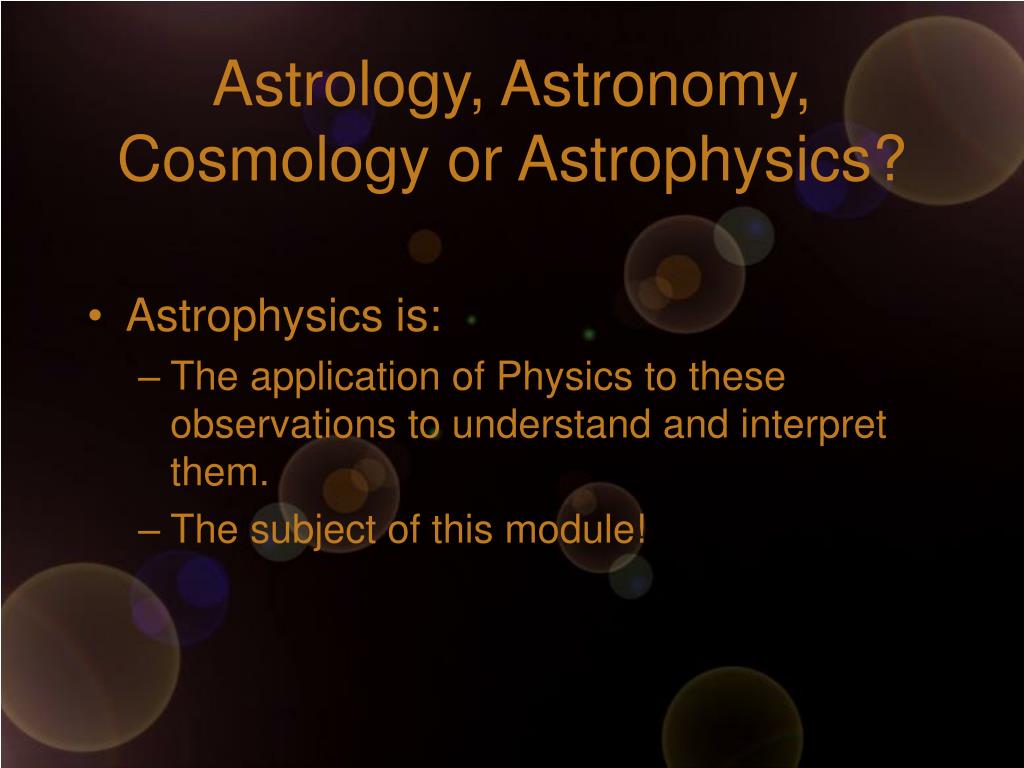 Astrology, Astronomy, Cosmology or Astrophysics?

• Astrophysics is:
– The application of Physics to these observations to understand and interpret them.
– The subject of this module!